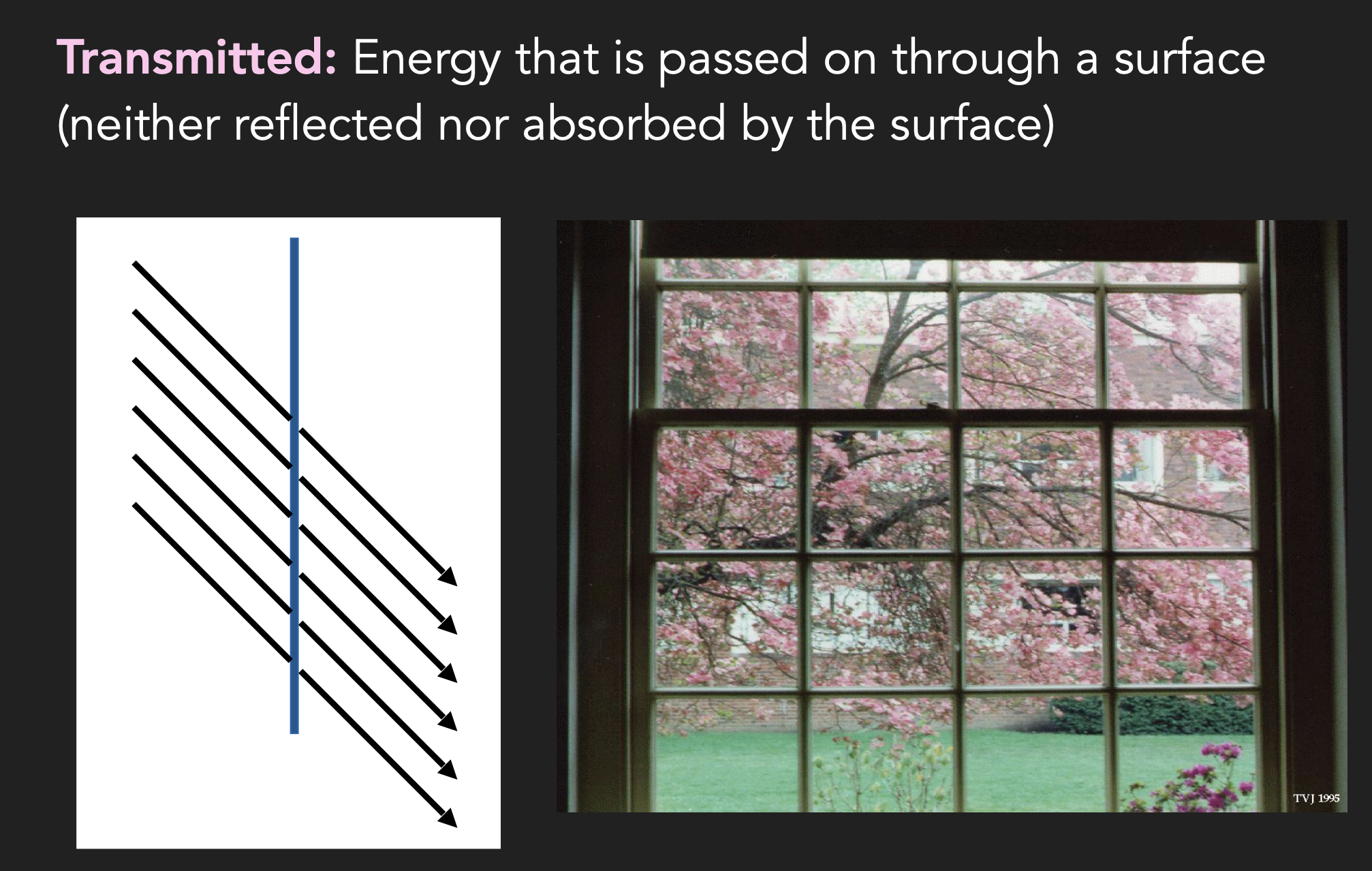 Transmitted: Energy that is passed on through a surface (neither reflected nor absorbed by the surface)

TVJ 1995